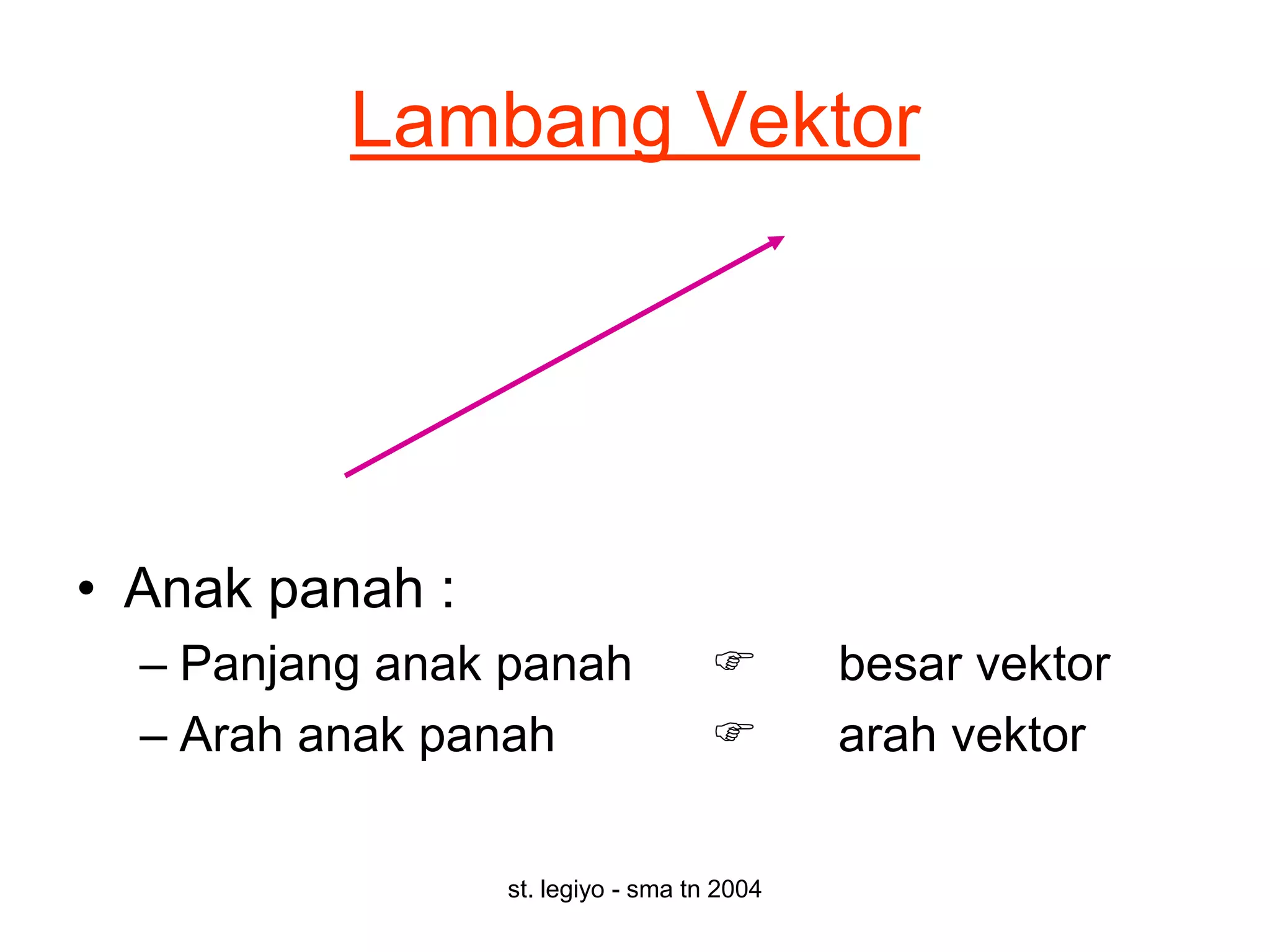 Lambang Vektor

• Anak panah :
– Panjang anak panah ☞ besar vektor
– Arah anak panah ☞ arah vektor

st. legiyo - sma tn 2004